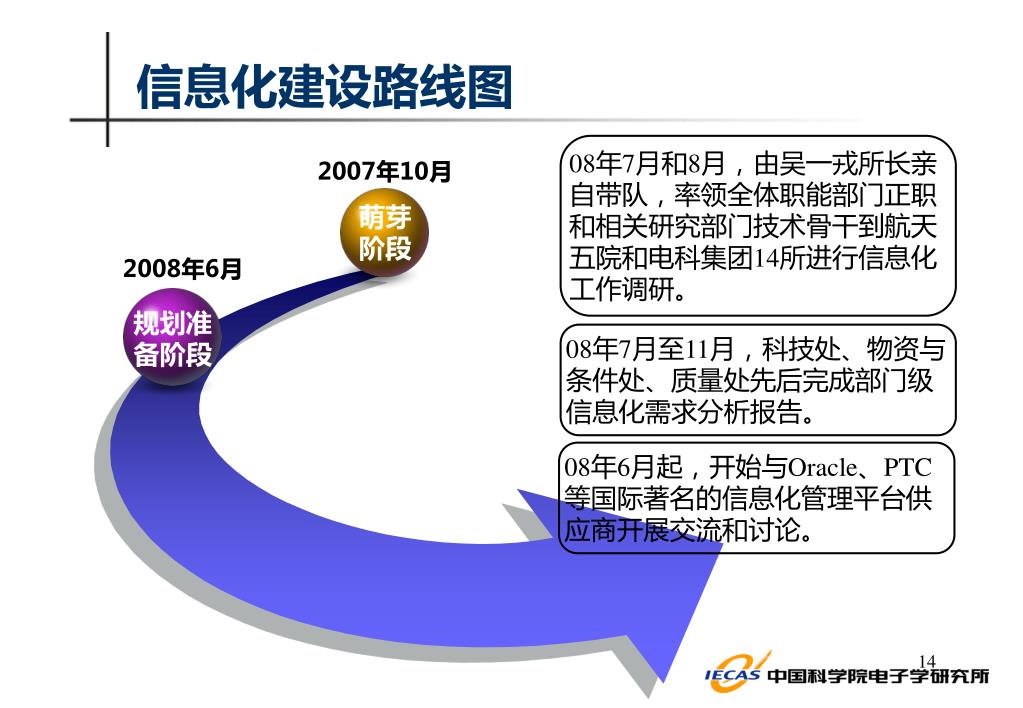 信息化建设路线图

2007年10月

萌芽阶段

2008年6月

规划准备阶段

08年7月和8月，由吴一戎所长亲自带队，率领全体职能部门正职和相关研究部门技术骨干到航天五院和电科集团14所进行信息化工作调研。

08年7月至11月，科技处、物资与条件处、质量处先后完成部门级信息化需求分析报告。

08年6月起，开始与Oracle、PTC等国际著名的信息化管理平台供应商开展交流和讨论。

14

IECAS 中国科学院电子学研究所